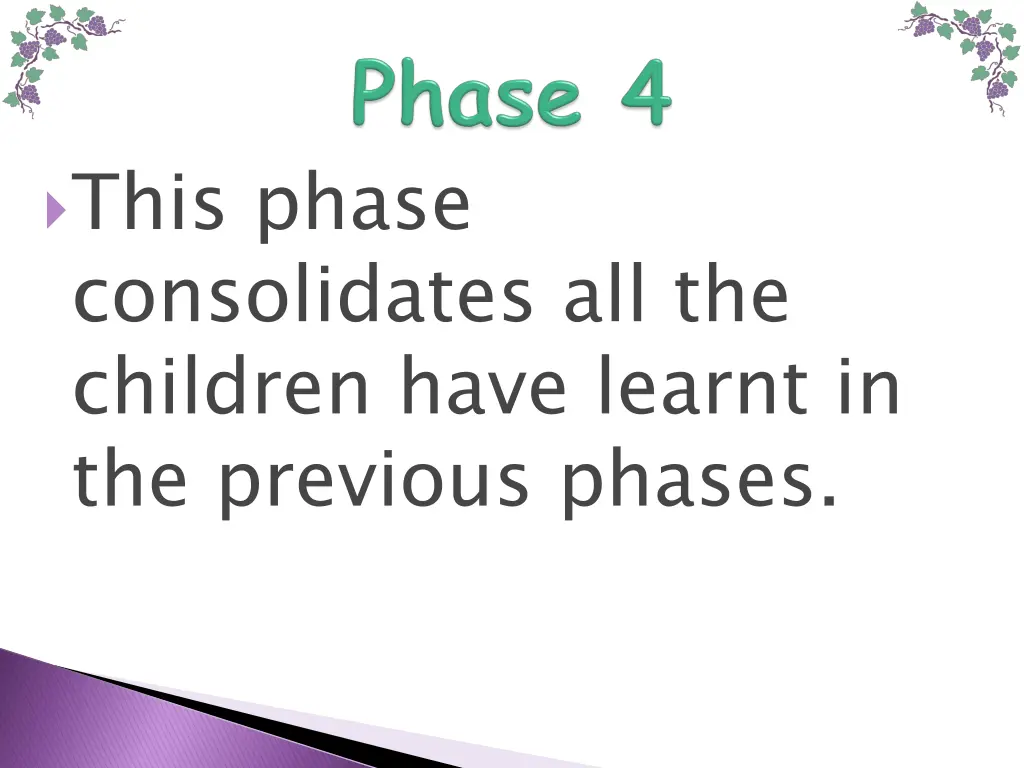 Phase 4

This phase consolidates all the children have learnt in the previous phases.